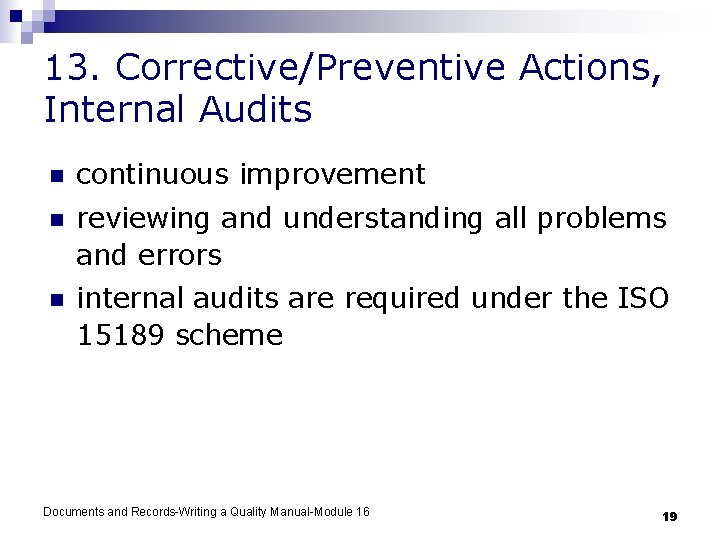 13. Corrective/Preventive Actions, Internal Audits

- continuous improvement
- reviewing and understanding all problems and errors
- internal audits are required under the ISO 15189 scheme

Documents and Records-Writing a Quality Manual-Module 16

19